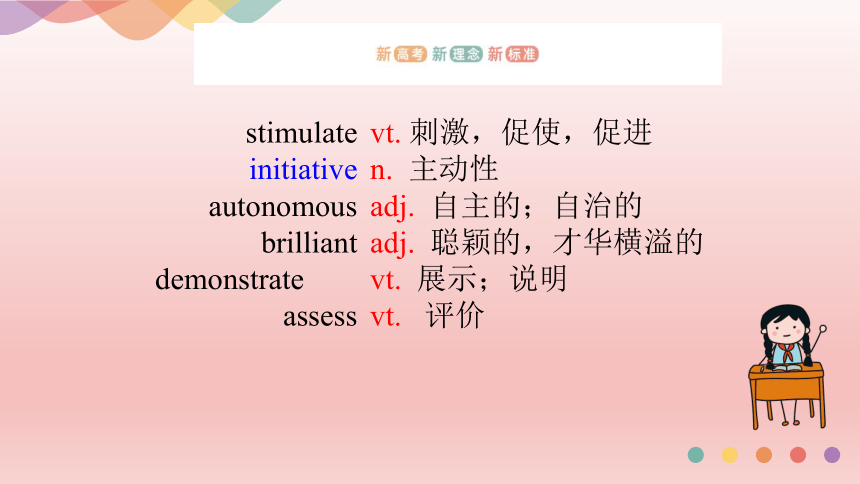 新高考 新理念 新标准

stimulate vt. 刺激，促使，促进
initiative n. 主动性
autonomous adj. 自主的；自治的
brilliant adj. 聪颖的，才华横溢的
demonstrate vt. 展示；说明
assess vt. 评价